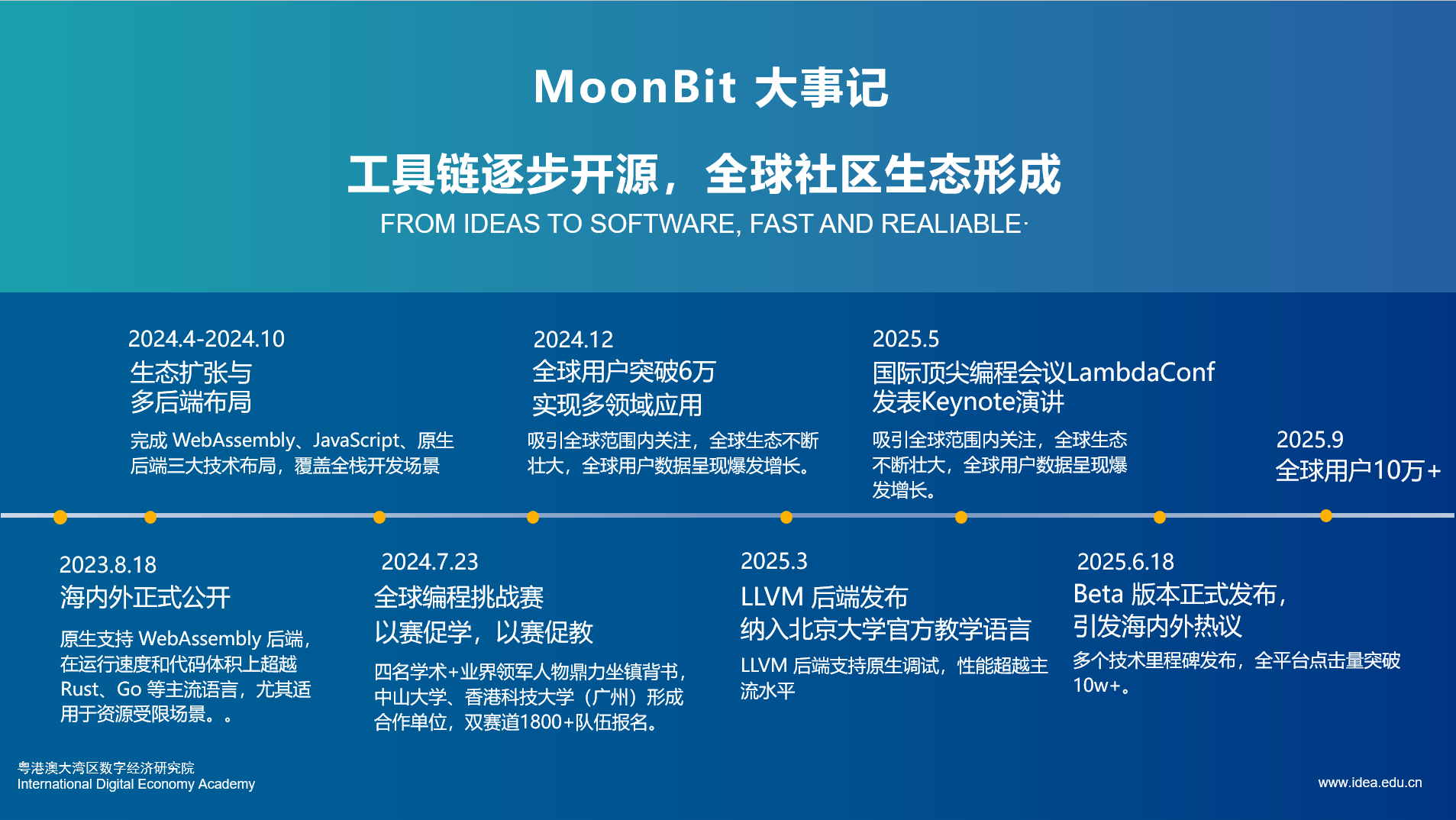 MoonBit 大事记

工具链逐步开源，全球社区生态形成

FROM IDEAS TO SOFTWARE, FAST AND REALIABLE·

2024.4-2024.10
生态扩张与
多后端布局
完成 WebAssembly、JavaScript、原生后端三大技术布局，覆盖全栈开发场景

2024.12
全球用户突破6万
实现多领域应用
吸引全球范围内关注，全球生态不断壮大，全球用户数据呈现爆发增长。

2025.5
国际顶尖编程会议LambdaConf
发表Keynote演讲
吸引全球范围内关注，全球生态不断壮大，全球用户数据呈现爆发增长。

2025.9
全球用户10万+

2023.8.18
海内外正式公开
原生支持 WebAssembly 后端，在运行速度和代码体积上超越 Rust、Go 等主流语言，尤其适用于资源受限场景。。

2024.7.23
全球编程挑战赛
以赛促学，以赛促教
四名学术+业界领军人物鼎力坐镇背书，中山大学、香港科技大学（广州）形成合作单位，双赛道1800+队伍报名。

2025.3
LLVM 后端发布
纳入北京大学官方教学语言
LLVM 后端支持原生调试，性能超越主流水平

2025.6.18
Beta 版本正式发布，
引发海内外热议
多个技术里程碑发布，全平台点击量突破10w+。

粤港澳大湾区数字经济研究院
International Digital Economy Academy

www.idea.edu.cn